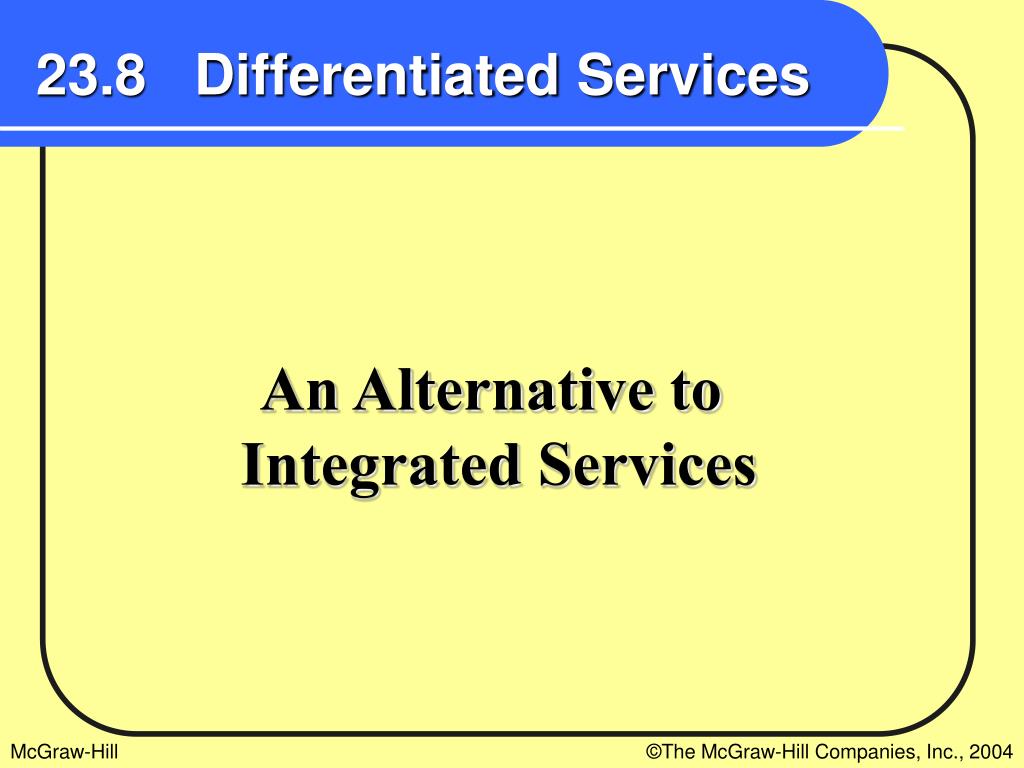 23.8 Differentiated Services

An Alternative to Integrated Services

McGraw-Hill

©The McGraw-Hill Companies, Inc., 2004